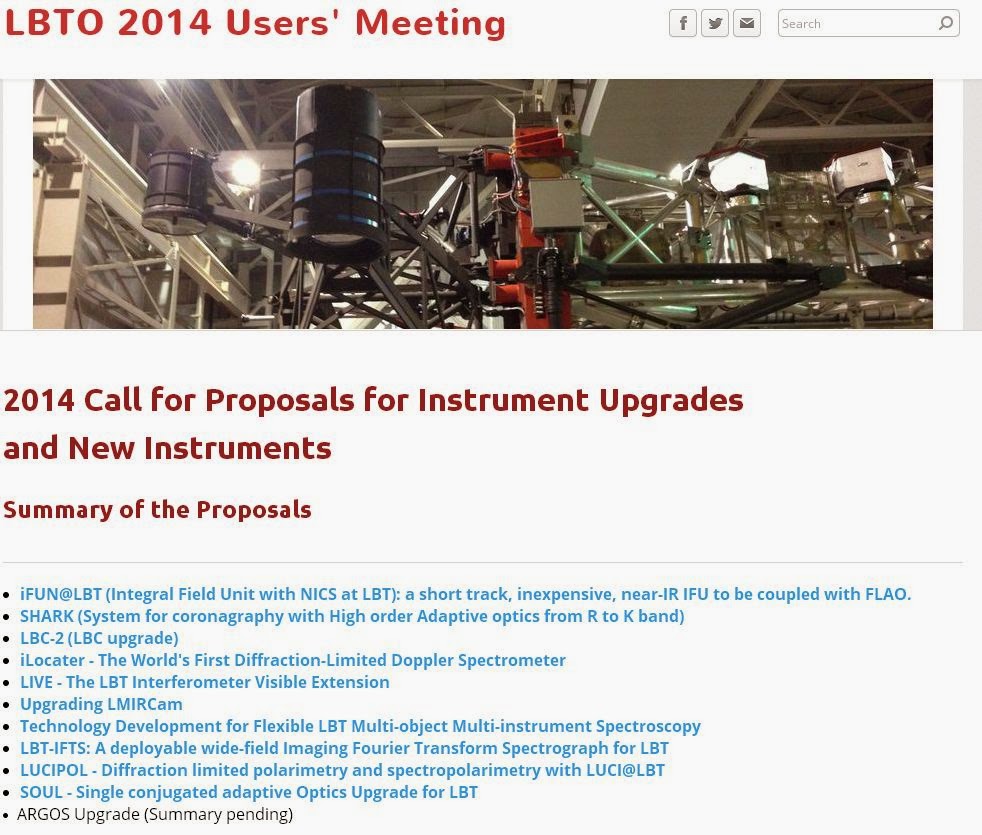 LBTO 2014 Users' Meeting

Search

2014 Call for Proposals for Instrument Upgrades and New Instruments

Summary of the Proposals

- iFUN@LBT (Integral Field Unit with NICS at LBT): a short track, inexpensive, near-IR IFU to be coupled with FLAO.
- SHARK (System for coronagraphy with High order Adaptive optics from R to K band)
- LBC-2 (LBC upgrade)
- iLocater - The World's First Diffraction-Limited Doppler Spectrometer
- LIVE - The LBT Interferometer Visible Extension
- Upgrading LMIRCam
- Technology Development for Flexible LBT Multi-object Multi-instrument Spectroscopy
- LBT-IFTS: A deployable wide-field Imaging Fourier Transform Spectrograph for LBT
- LUCIPOL - Diffraction limited polarimetry and spectropolarimetry with LUCI@LBT
- SOUL - Single conjugated adaptive Optics Upgrade for LBT
- ARGOS Upgrade (Summary pending)